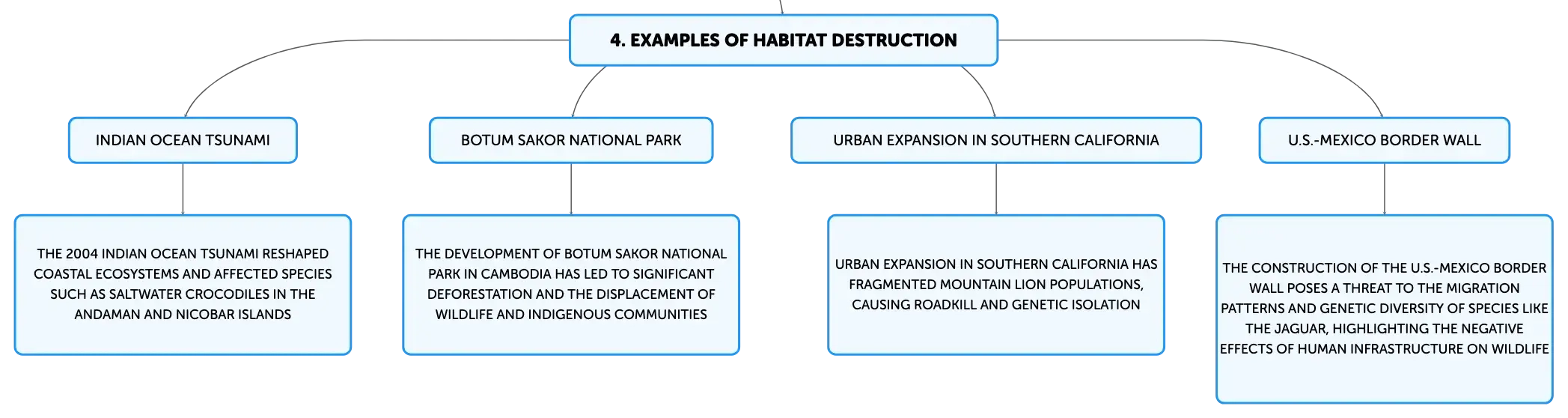 4. EXAMPLES OF HABITAT DESTRUCTION

INDIAN OCEAN TSUNAMI

THE 2004 INDIAN OCEAN TSUNAMI RESHAPED COASTAL ECOSYSTEMS AND AFFECTED SPECIES SUCH AS SALTWATER CROCODILES IN THE ANDAMAN AND NICOBAR ISLANDS

BOTUM SAKOR NATIONAL PARK

THE DEVELOPMENT OF BOTUM SAKOR NATIONAL PARK IN CAMBODIA HAS LED TO SIGNIFICANT DEFORESTATION AND THE DISPLACEMENT OF WILDLIFE AND INDIGENOUS COMMUNITIES

URBAN EXPANSION IN SOUTHERN CALIFORNIA

URBAN EXPANSION IN SOUTHERN CALIFORNIA HAS FRAGMENTED MOUNTAIN LION POPULATIONS, CAUSING ROADKILL AND GENETIC ISOLATION

U.S.-MEXICO BORDER WALL

THE CONSTRUCTION OF THE U.S.-MEXICO BORDER WALL POSES A THREAT TO THE MIGRATION PATTERNS AND GENETIC DIVERSITY OF SPECIES LIKE THE JAGUAR, HIGHLIGHTING THE NEGATIVE EFFECTS OF HUMAN INFRASTRUCTURE ON WILDLIFE